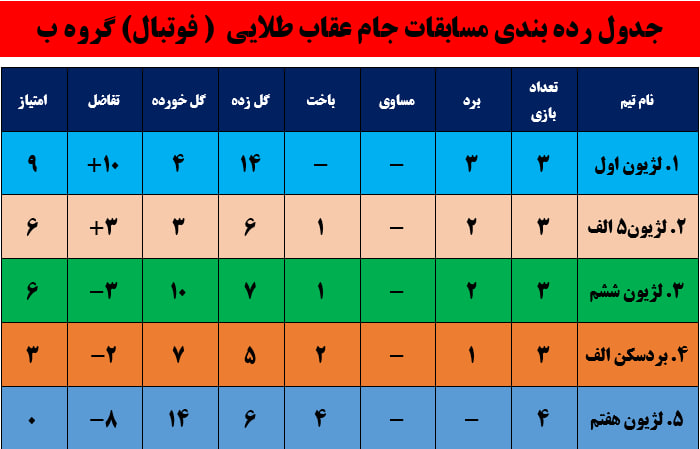 جدول رده بندی مسابقات جام عقاب طلایی ( فوتبال) گروه ب

| نام تیم | تعداد بازی | برد | مساوی | باخت | گل زده | گل خورده | تفاضل | امتیاز |
|---|---|---|---|---|---|---|---|---|
| ۱. لژیون اول | ۳ | ۳ | – | – | ۱۴ | ۴ | +۱۰ | ۹ |
| ۲. لژیون۵ الف | ۳ | ۲ | – | ۱ | ۶ | ۳ | +۳ | ۶ |
| ۳. لژیون ششم | ۳ | ۲ | – | ۱ | ۷ | ۱۰ | –۳ | ۶ |
| ۴. بردسکن الف | ۳ | ۱ | – | ۲ | ۵ | ۷ | –۲ | ۳ |
| ۵. لژیون هفتم | ۴ | – | – | ۴ | ۶ | ۱۴ | –۸ | ۰ |